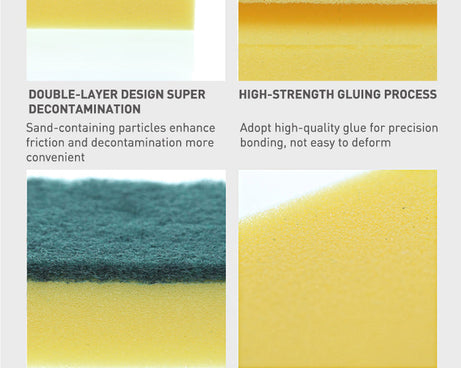 DOUBLE-LAYER DESIGN SUPER DECONTAMINATION

Sand-containing particles enhance friction and decontamination more convenient

HIGH-STRENGTH GLUING PROCESS

Adopt high-quality glue for precision bonding, not easy to deform